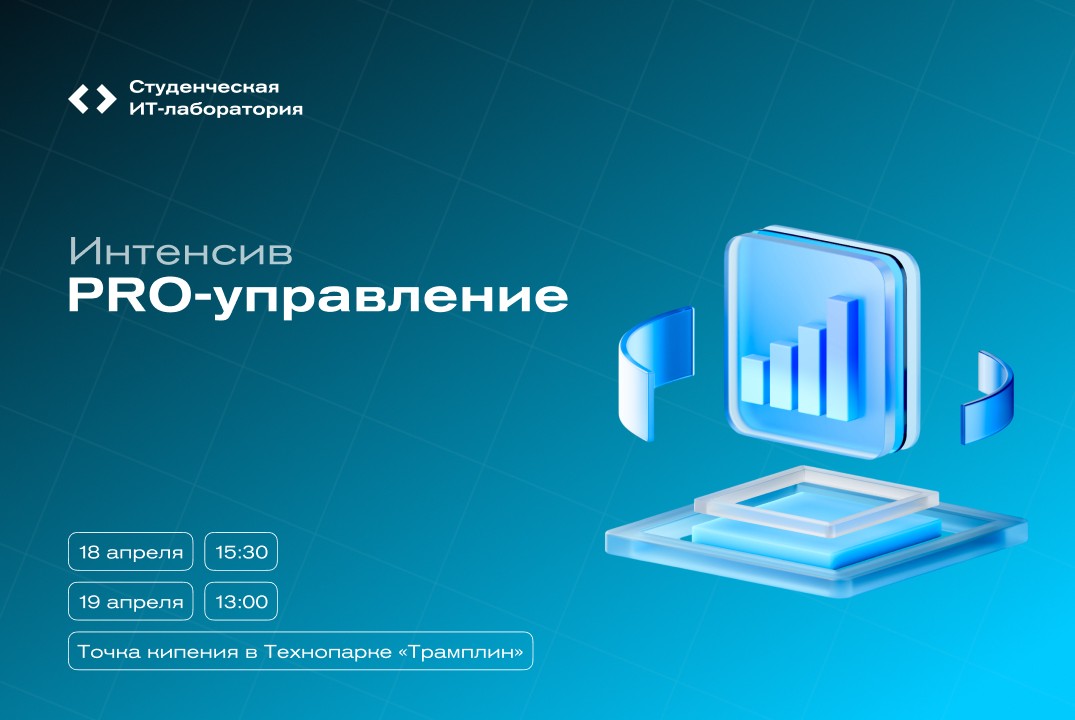 Студенческая
ИТ-лаборатория

Интенсив
PRO-управление

18 апреля 15:30

19 апреля 13:00

Точка кипения в Технопарке «Трамплин»